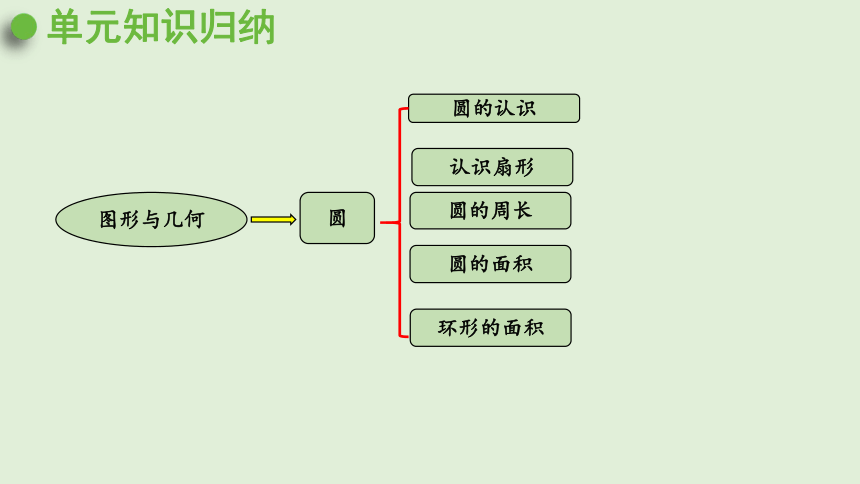 单元知识归纳

图形与几何

圆

圆的认识

认识扇形

圆的周长

圆的面积

环形的面积